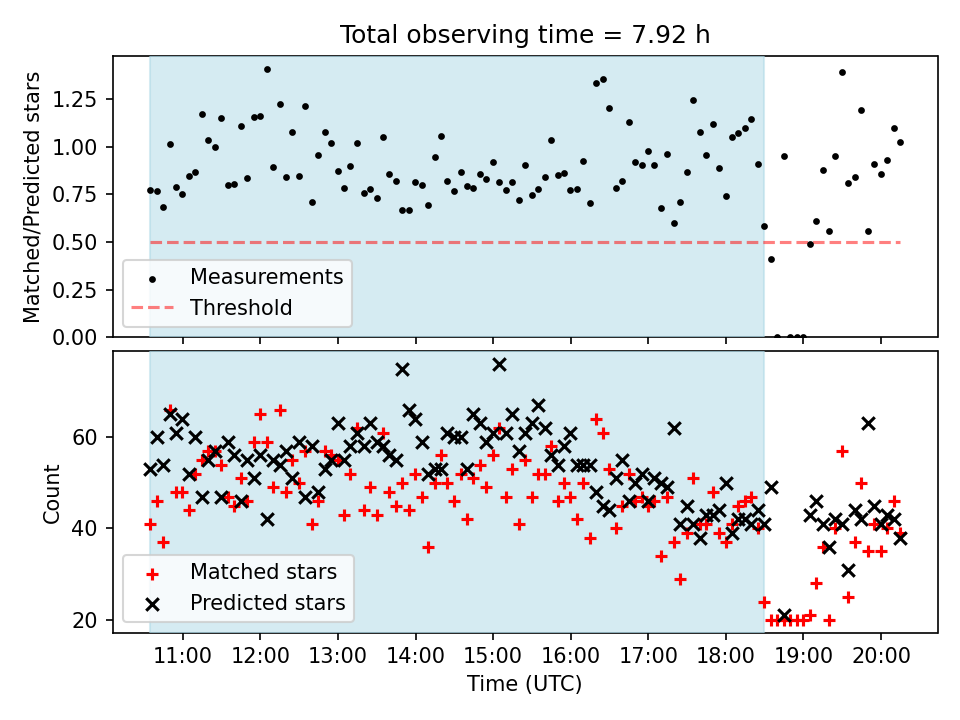 Total observing time = 7.92 h

Matched/Predicted stars

1.25
1.00
0.75
0.50
0.25
0.00

Measurements
Threshold

Count

60
40
20

Matched stars
Predicted stars

11:00
12:00
13:00
14:00
15:00
16:00
17:00
18:00
19:00
20:00

Time (UTC)